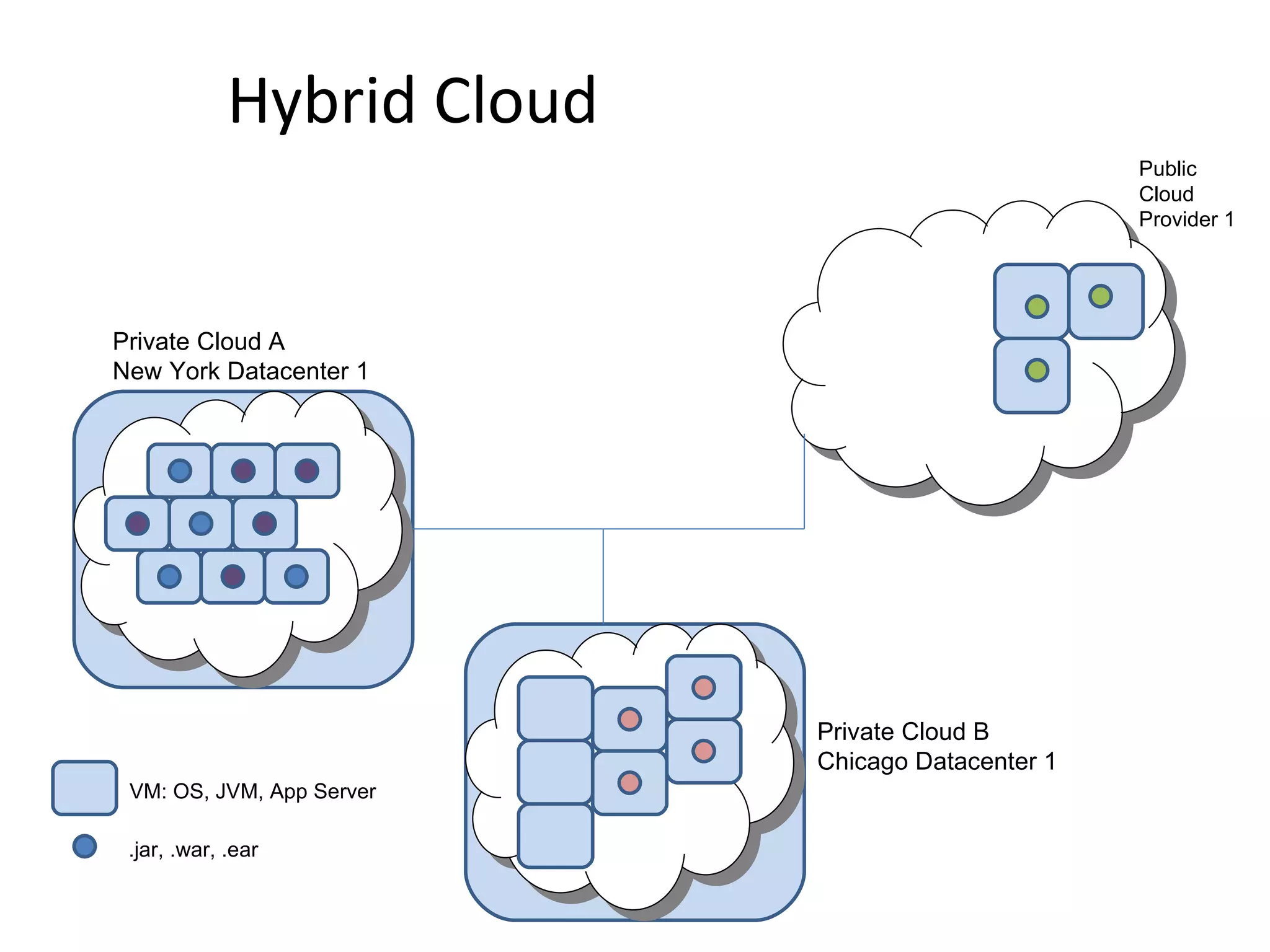 Hybrid Cloud

Public Cloud Provider 1

Private Cloud A
New York Datacenter 1

Private Cloud B
Chicago Datacenter 1

VM: OS, JVM, App Server

.jar, .war, .ear